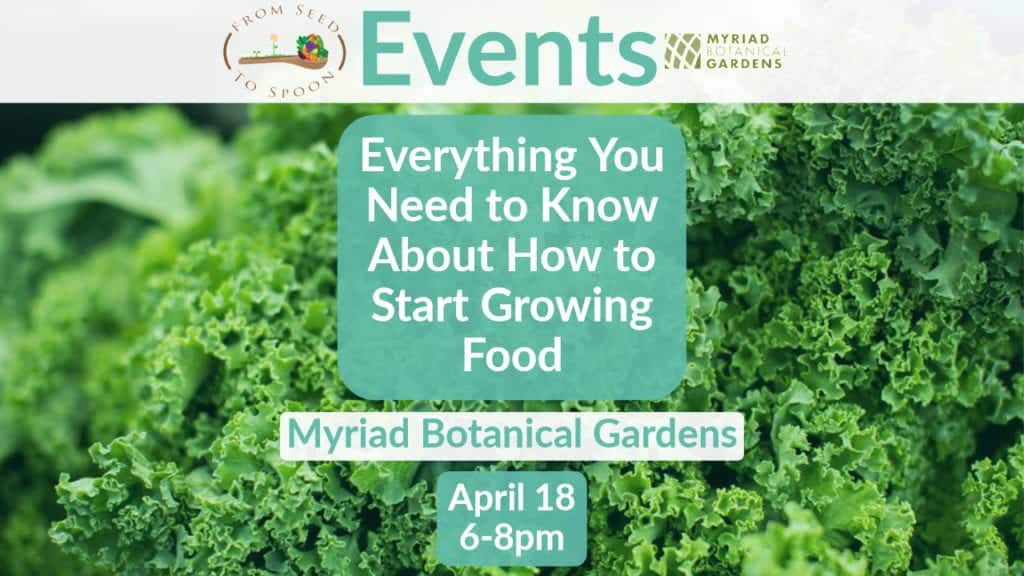 FROM SEED TO SPOON

Events

MYRIAD BOTANICAL GARDENS

Everything You Need to Know About How to Start Growing Food

Myriad Botanical Gardens

April 18
6-8pm